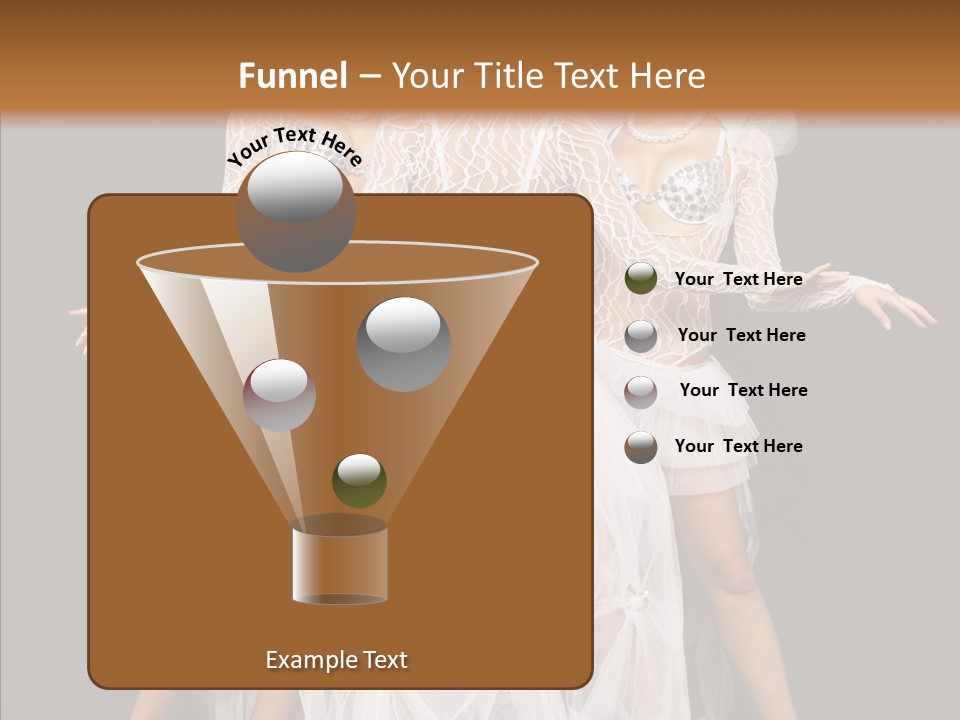 Funnel – Your Title Text Here

Your Text Here

Your Text Here

Your Text Here

Your Text Here

Your Text Here

Example Text